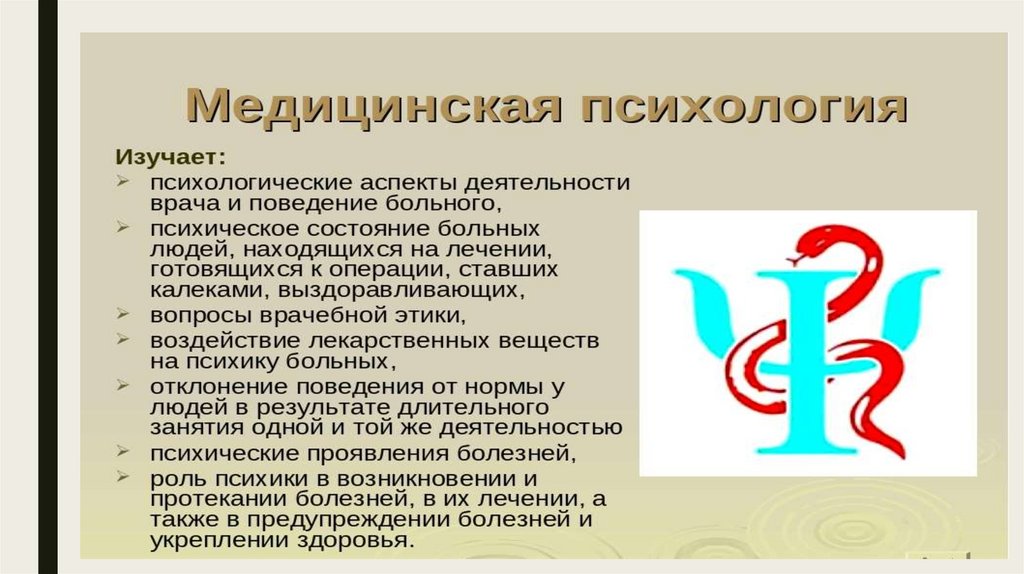 Медицинская психология

Изучает:
➢ психологические аспекты деятельности врача и поведение больного,
➢ психическое состояние больных людей, находящихся на лечении, готовящихся к операции, ставших калеками, выздоравливающих,
➢ вопросы врачебной этики,
➢ воздействие лекарственных веществ на психику больных,
➢ отклонение поведения от нормы у людей в результате длительного занятия одной и той же деятельностью
➢ психические проявления болезней,
➢ роль психики в возникновении и протекании болезней, в их лечении, а также в предупреждении болезней и укреплении здоровья.